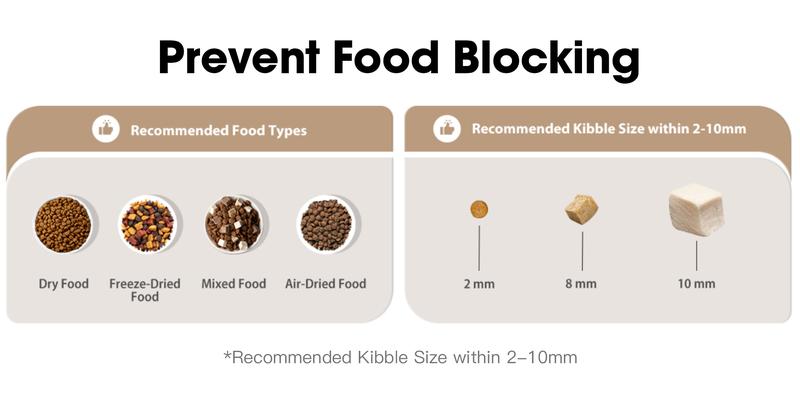 Prevent Food Blocking

Recommended Food Types

Dry Food

Freeze-Dried Food

Mixed Food

Air-Dried Food

Recommended Kibble Size within 2-10mm

2 mm

8 mm

10 mm

*Recommended Kibble Size within 2–10mm